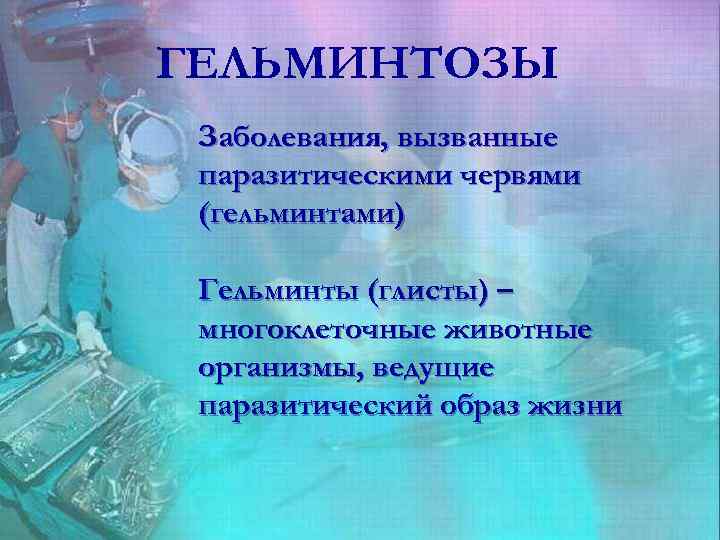 ГЕЛЬМИНТОЗЫ

Заболевания, вызванные паразитическими червями (гельминтами)

Гельминты (глисты) – многоклеточные животные организмы, ведущие паразитический образ жизни